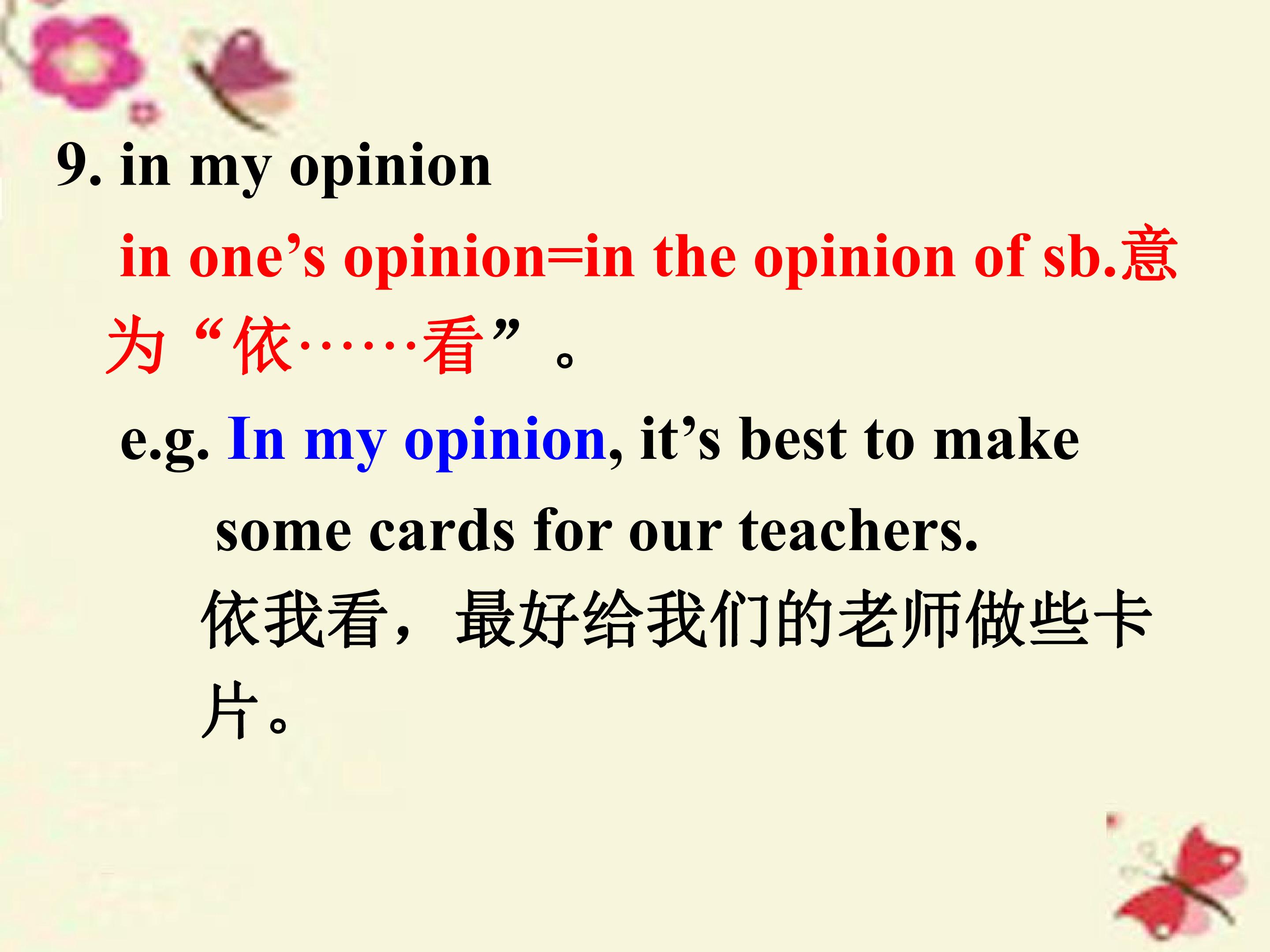 9. in my opinion

in one's opinion=in the opinion of sb.意为“依……看”。

e.g. In my opinion, it's best to make some cards for our teachers.

依我看，最好给我们的老师做些卡片。